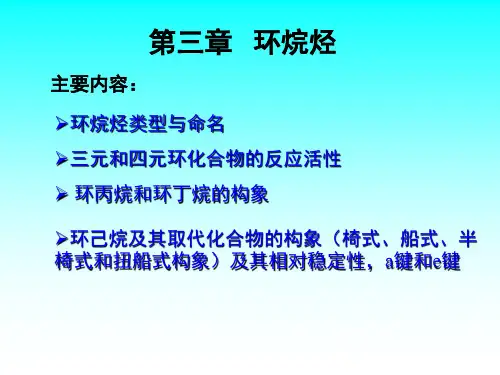 第三章　环烷烃

主要内容：

➢环烷烃类型与命名

➢三元和四元环化合物的反应活性

➢ 环丙烷和环丁烷的构象

➢环己烷及其取代化合物的构象（椅式、船式、半椅式和扭船式构象）及其相对稳定性，a键和e键